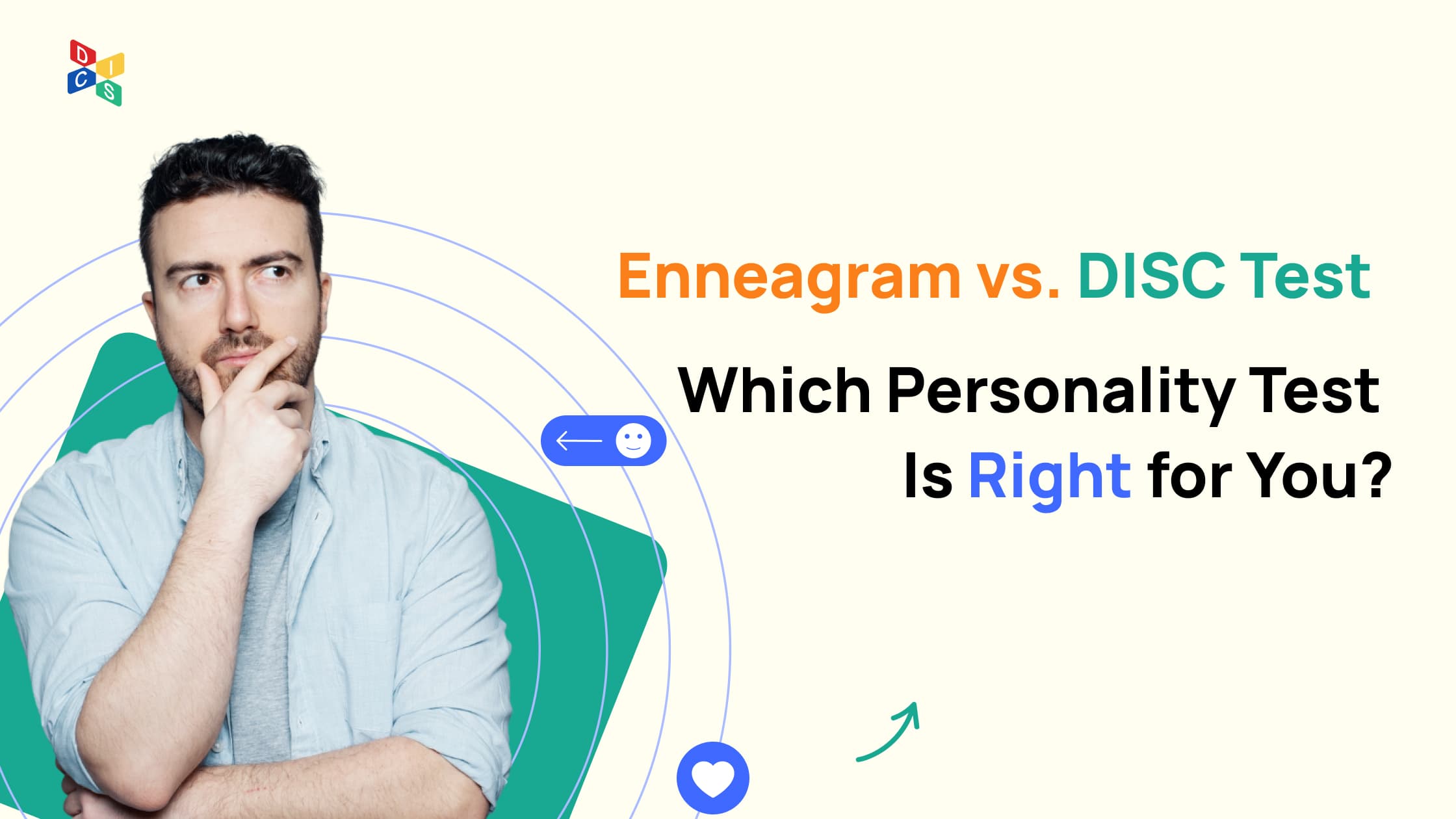 D I C S

Enneagram vs. DISC Test

Which Personality Test Is Right for You?